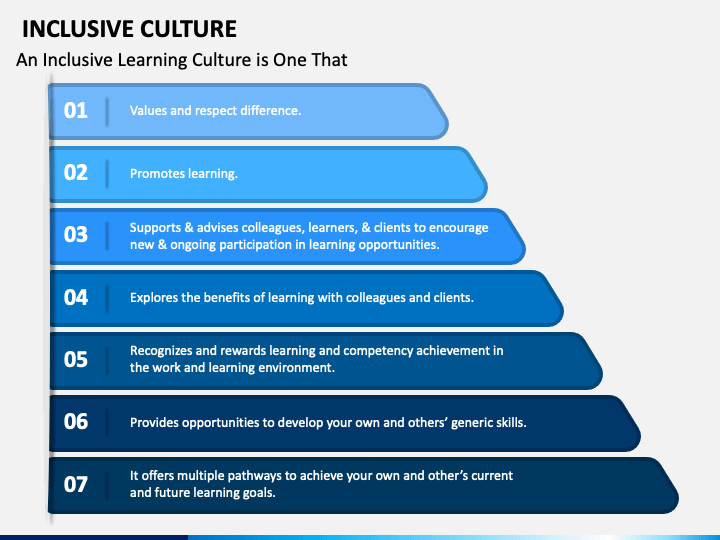 INCLUSIVE CULTURE

An Inclusive Learning Culture is One That

01 Values and respect difference.

02 Promotes learning.

03 Supports & advises colleagues, learners, & clients to encourage new & ongoing participation in learning opportunities.

04 Explores the benefits of learning with colleagues and clients.

05 Recognizes and rewards learning and competency achievement in the work and learning environment.

06 Provides opportunities to develop your own and others' generic skills.

07 It offers multiple pathways to achieve your own and other's current and future learning goals.